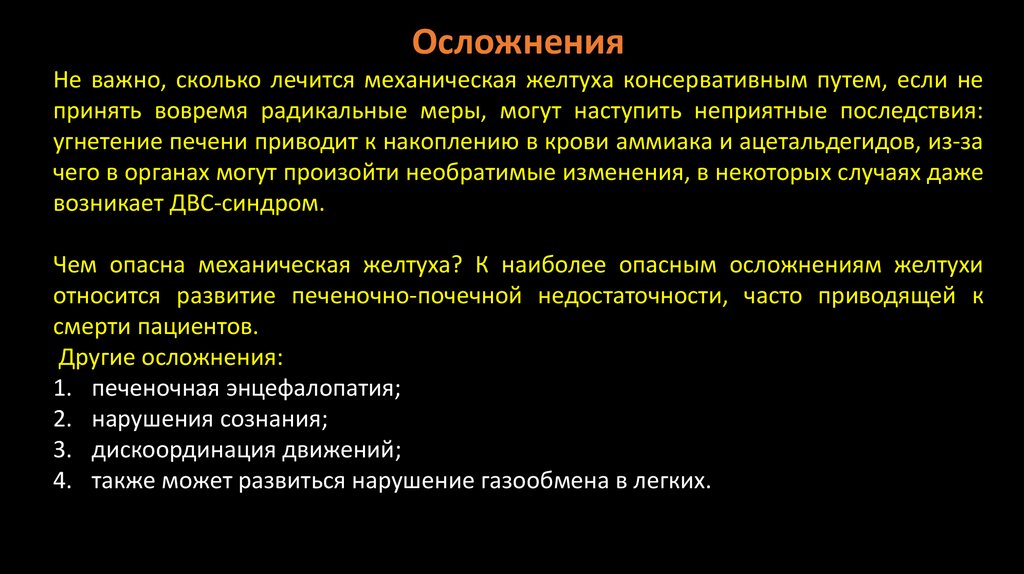 Осложнения

Не важно, сколько лечится механическая желтуха консервативным путем, если не принять вовремя радикальные меры, могут наступить неприятные последствия: угнетение печени приводит к накоплению в крови аммиака и ацетальдегидов, из-за чего в органах могут произойти необратимые изменения, в некоторых случаях даже возникает ДВС-синдром.

Чем опасна механическая желтуха? К наиболее опасным осложнениям желтухи относится развитие печеночно-почечной недостаточности, часто приводящей к смерти пациентов.

Другие осложнения:
1. печеночная энцефалопатия;
2. нарушения сознания;
3. дискоординация движений;
4. также может развиться нарушение газообмена в легких.